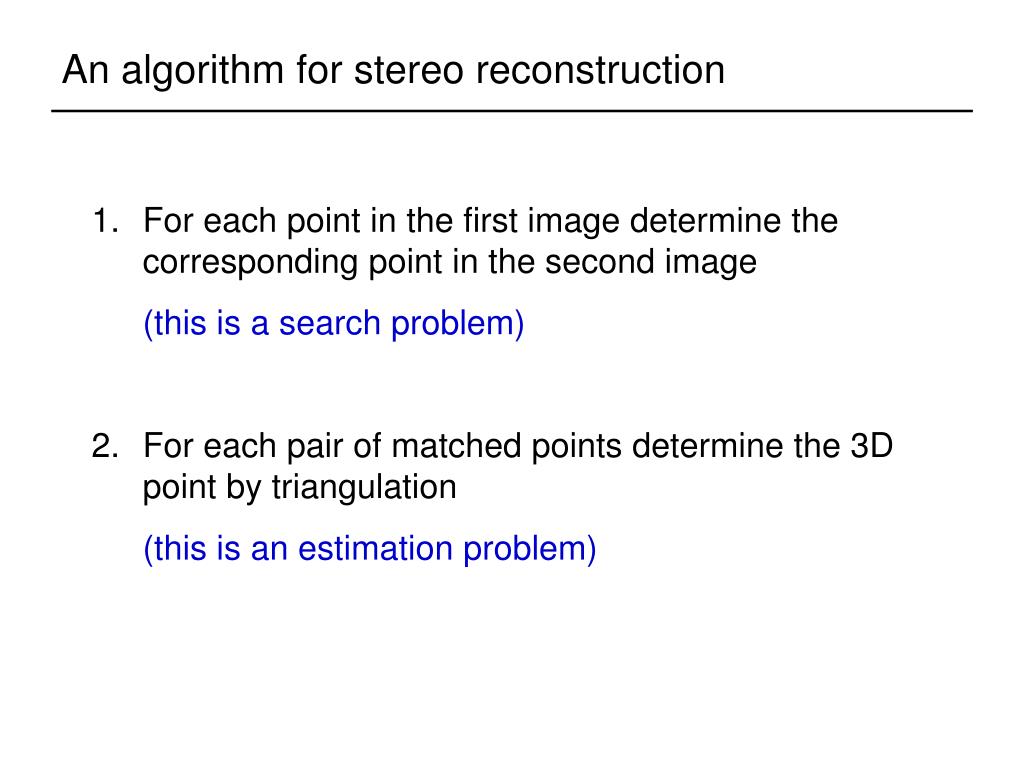 An algorithm for stereo reconstruction

1. For each point in the first image determine the corresponding point in the second image

(this is a search problem)

2. For each pair of matched points determine the 3D point by triangulation

(this is an estimation problem)